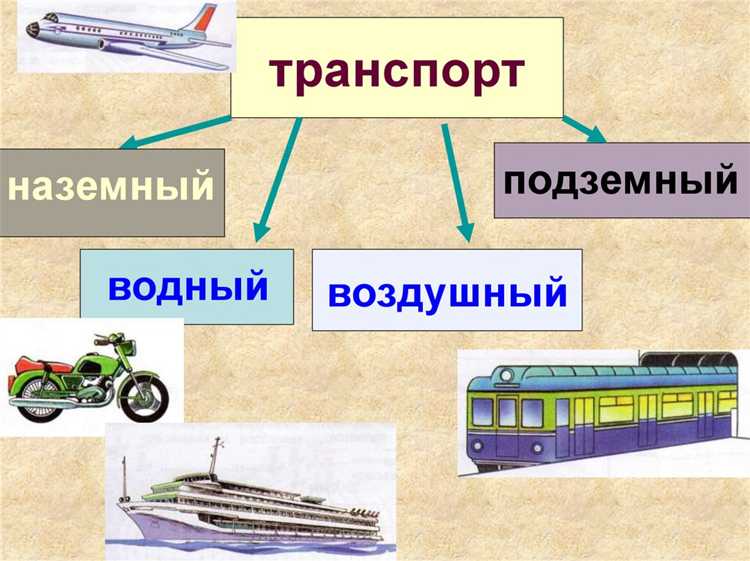 транспорт

наземный

подземный

водный

воздушный